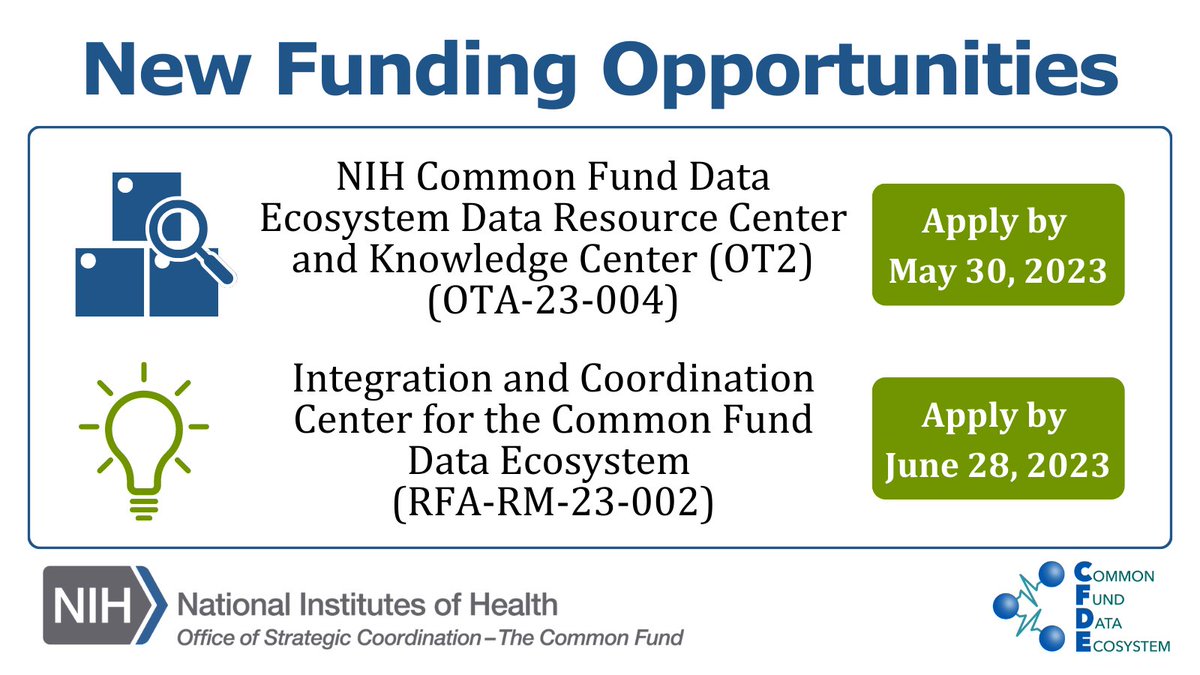 New Funding Opportunities

NIH Common Fund Data Ecosystem Data Resource Center and Knowledge Center (OT2) (OTA-23-004)

Apply by May 30, 2023

Integration and Coordination Center for the Common Fund Data Ecosystem (RFA-RM-23-002)

Apply by June 28, 2023

NIH National Institutes of Health
Office of Strategic Coordination – The Common Fund

COMMON FUND DATA ECOSYSTEM